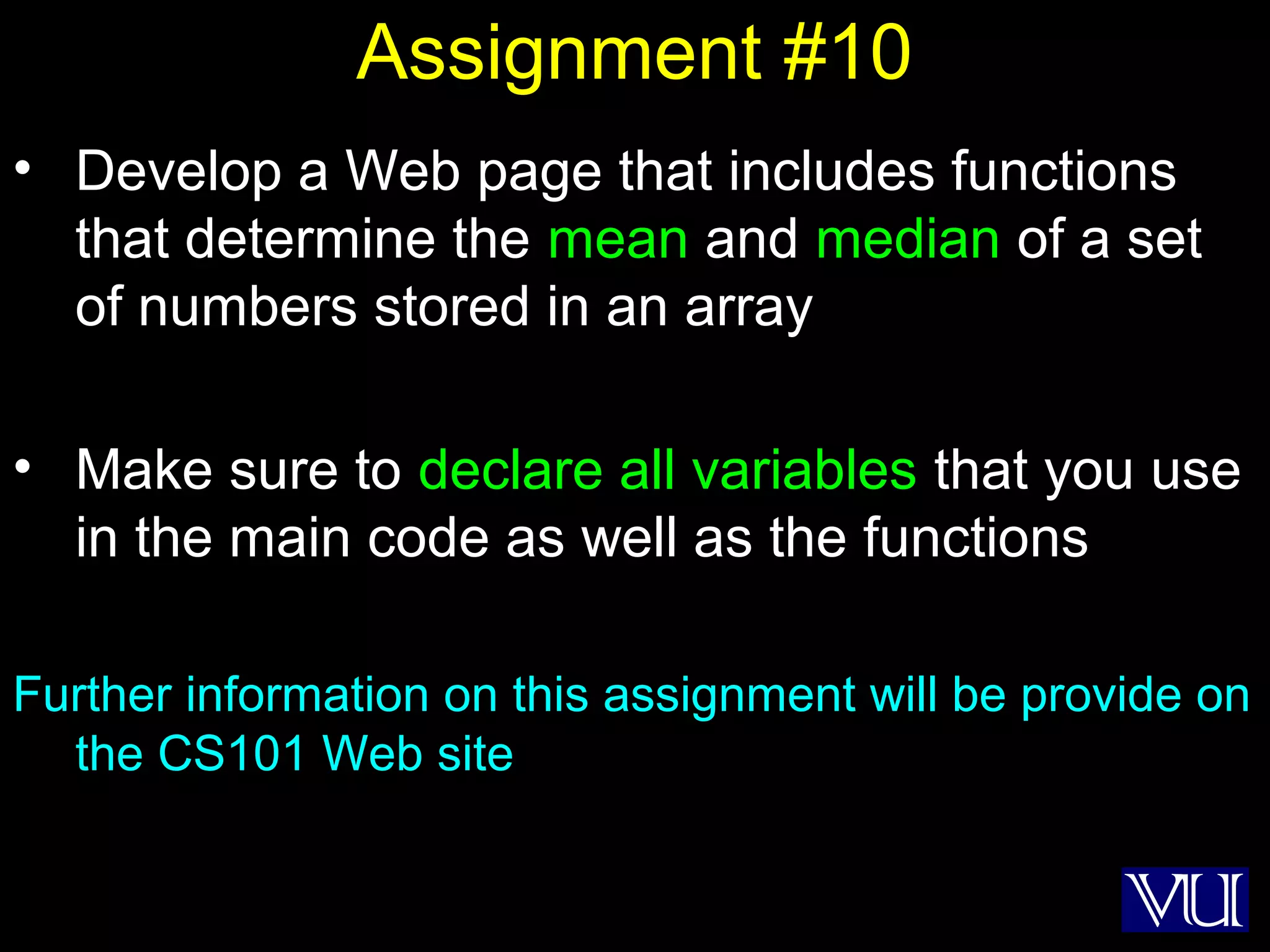 Assignment #10

• Develop a Web page that includes functions that determine the mean and median of a set of numbers stored in an array

• Make sure to declare all variables that you use in the main code as well as the functions

Further information on this assignment will be provide on the CS101 Web site

VU